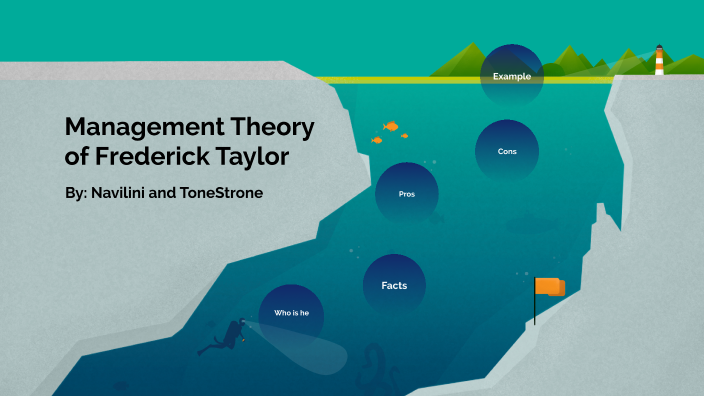 Management Theory of Frederick Taylor

By: Navilini and ToneStrone

Example

Cons

Pros

Facts

Who is he